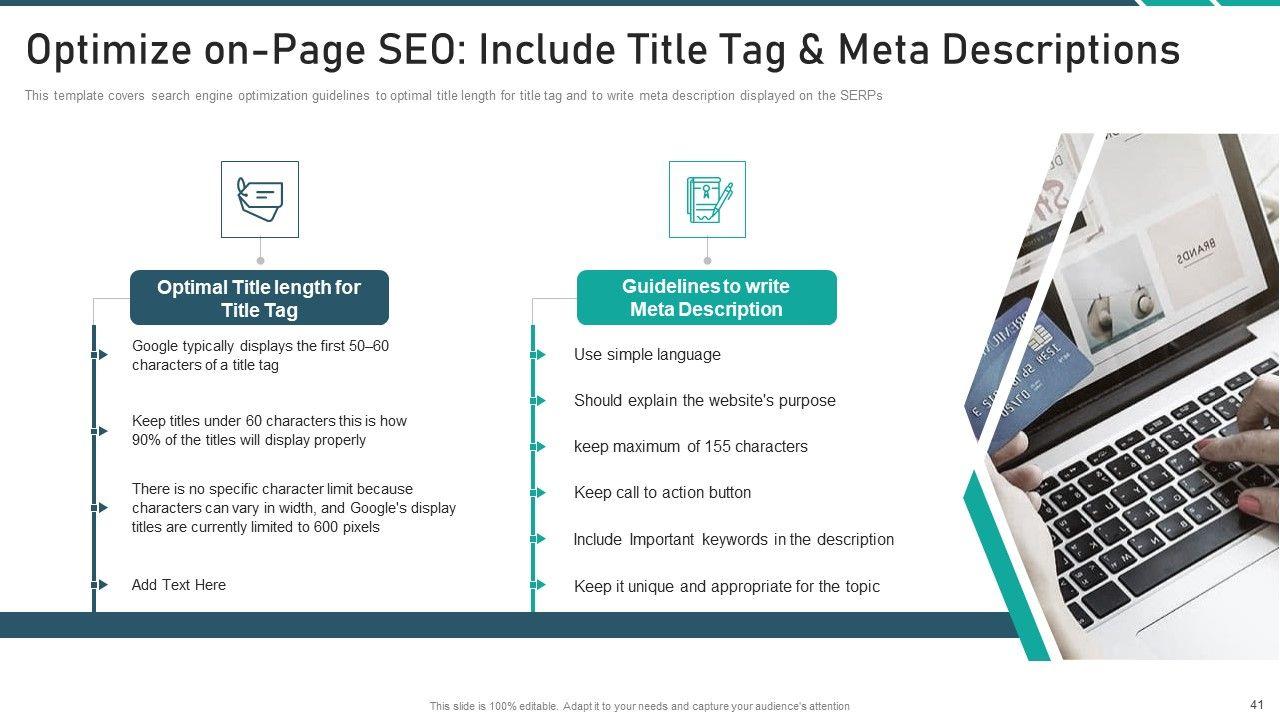 Optimize on-Page SEO: Include Title Tag & Meta Descriptions

This template covers search engine optimization guidelines to optimal title length for title tag and to write meta description displayed on the SERPs

Optimal Title length for Title Tag

Google typically displays the first 50–60 characters of a title tag

Keep titles under 60 characters this is how 90% of the titles will display properly

There is no specific character limit because characters can vary in width, and Google's display titles are currently limited to 600 pixels

Add Text Here

Guidelines to write Meta Description

Use simple language

Should explain the website's purpose

keep maximum of 155 characters

Keep call to action button

Include Important keywords in the description

Keep it unique and appropriate for the topic

BRANDS

This slide is 100% editable. Adapt it to your needs and capture your audience's attention

41